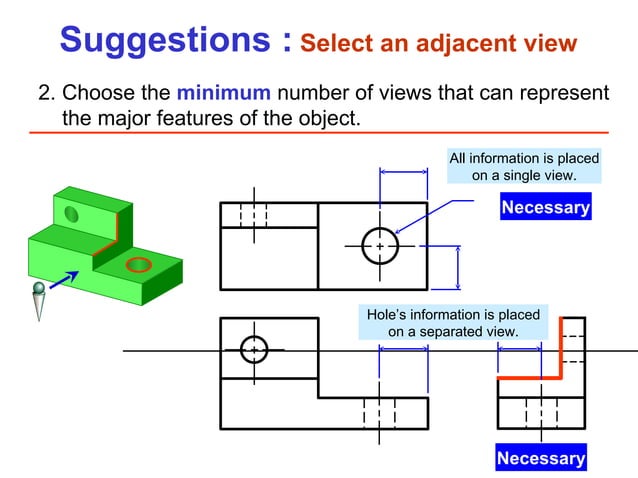 Suggestions : Select an adjacent view

2. Choose the minimum number of views that can represent the major features of the object.

All information is placed on a single view.

Necessary

Hole's information is placed on a separated view.

Necessary